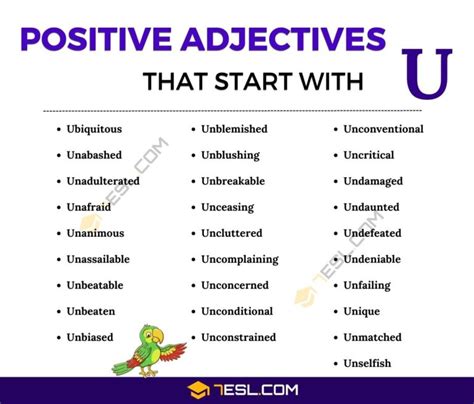 POSITIVE ADJECTIVES
THAT START WITH U

- Ubiquitous
- Unabashed
- Unadulterated
- Unafraid
- Unanimous
- Unassailable
- Unbeatable
- Unbeaten
- Unbiased

- Unblemished
- Unblushing
- Unbreakable
- Unceasing
- Uncluttered
- Uncomplaining
- Unconcerned
- Unconditional
- Unconstrained

- Unconventional
- Uncritical
- Undamaged
- Undaunted
- Undefeated
- Undeniable
- Unfailing
- Unique
- Unmatched
- Unselfish

7ESL.COM
7ESL.COM
7ESL.COM